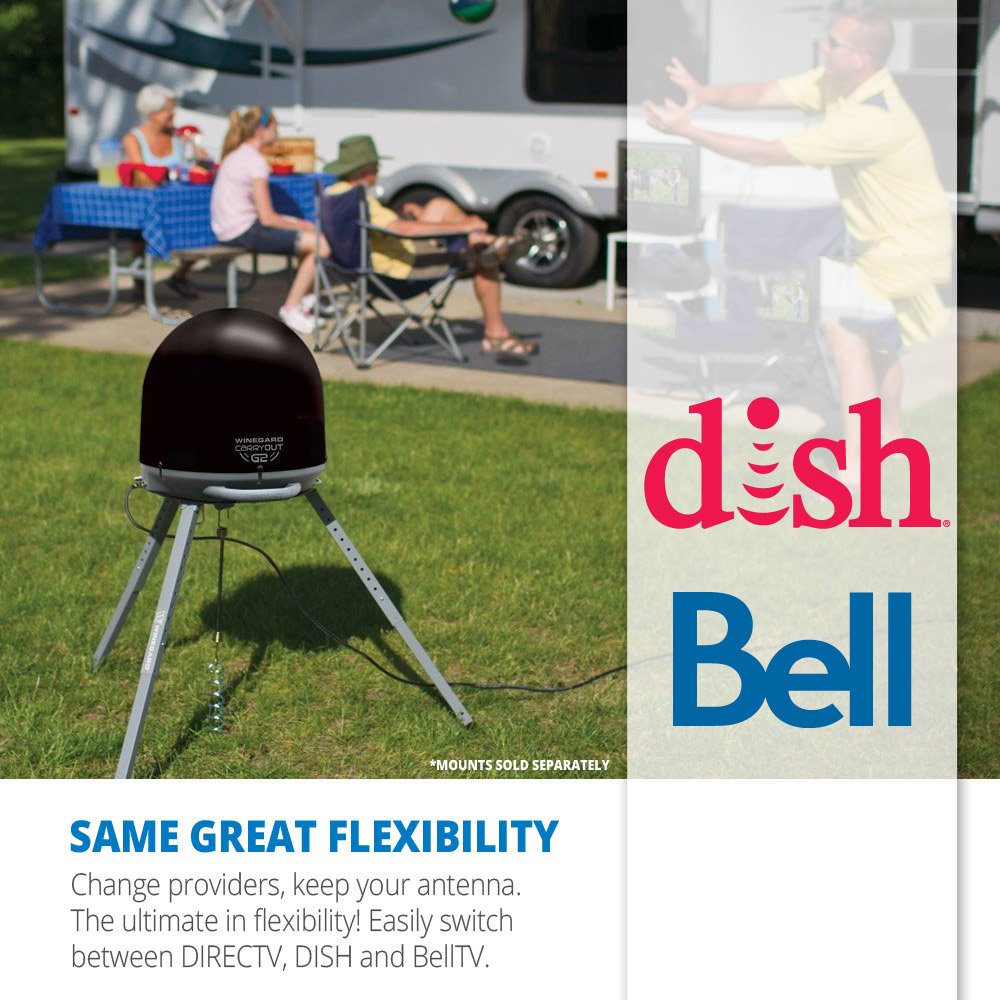 WINEGARD CARRYOUT G2

dish

Bell

*MOUNTS SOLD SEPARATELY

SAME GREAT FLEXIBILITY

Change providers, keep your antenna. The ultimate in flexibility! Easily switch between DIRECTV, DISH and BellTV.